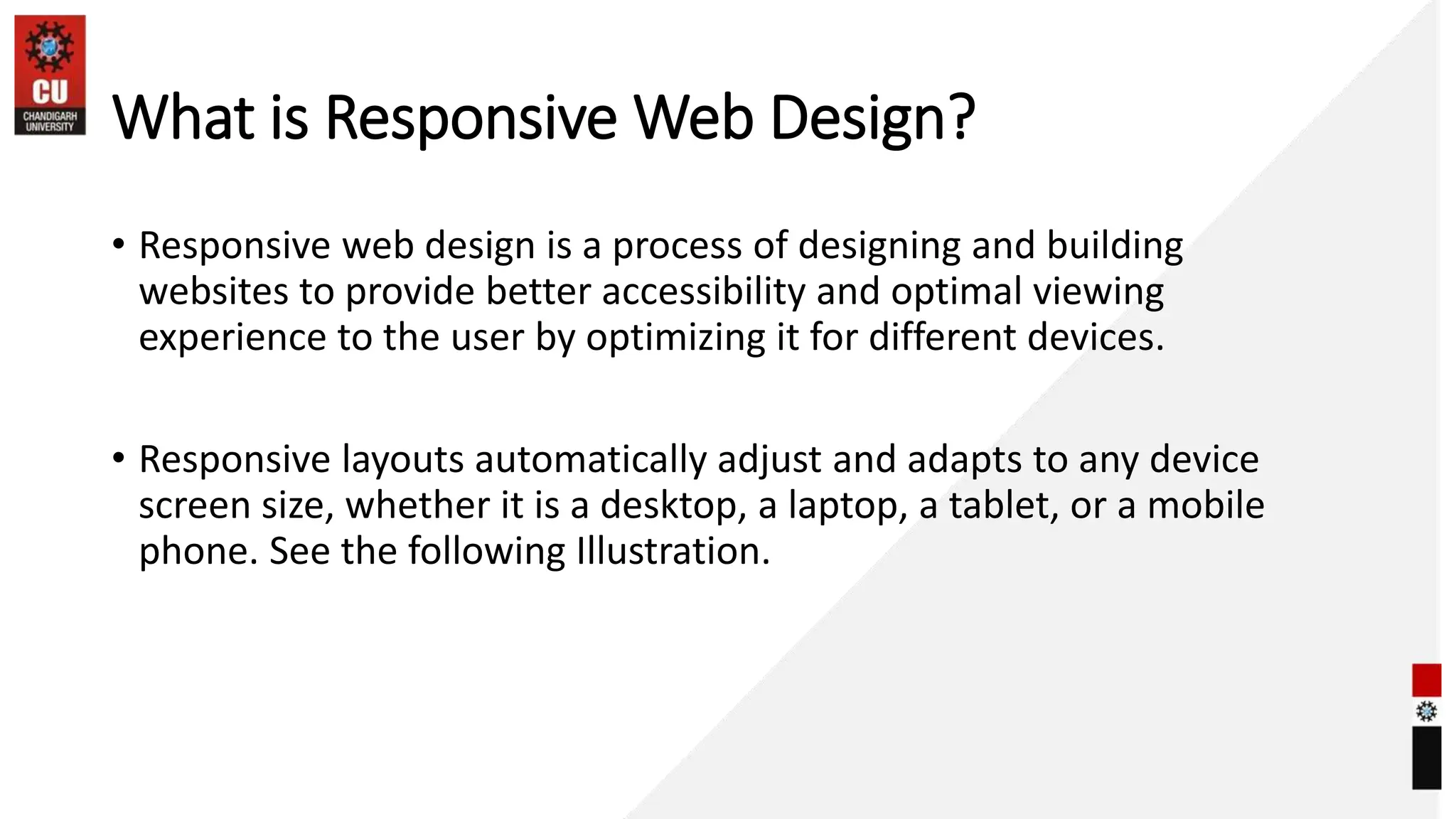 CU
CHANDIGARH UNIVERSITY

What is Responsive Web Design?

• Responsive web design is a process of designing and building websites to provide better accessibility and optimal viewing experience to the user by optimizing it for different devices.

• Responsive layouts automatically adjust and adapts to any device screen size, whether it is a desktop, a laptop, a tablet, or a mobile phone. See the following Illustration.